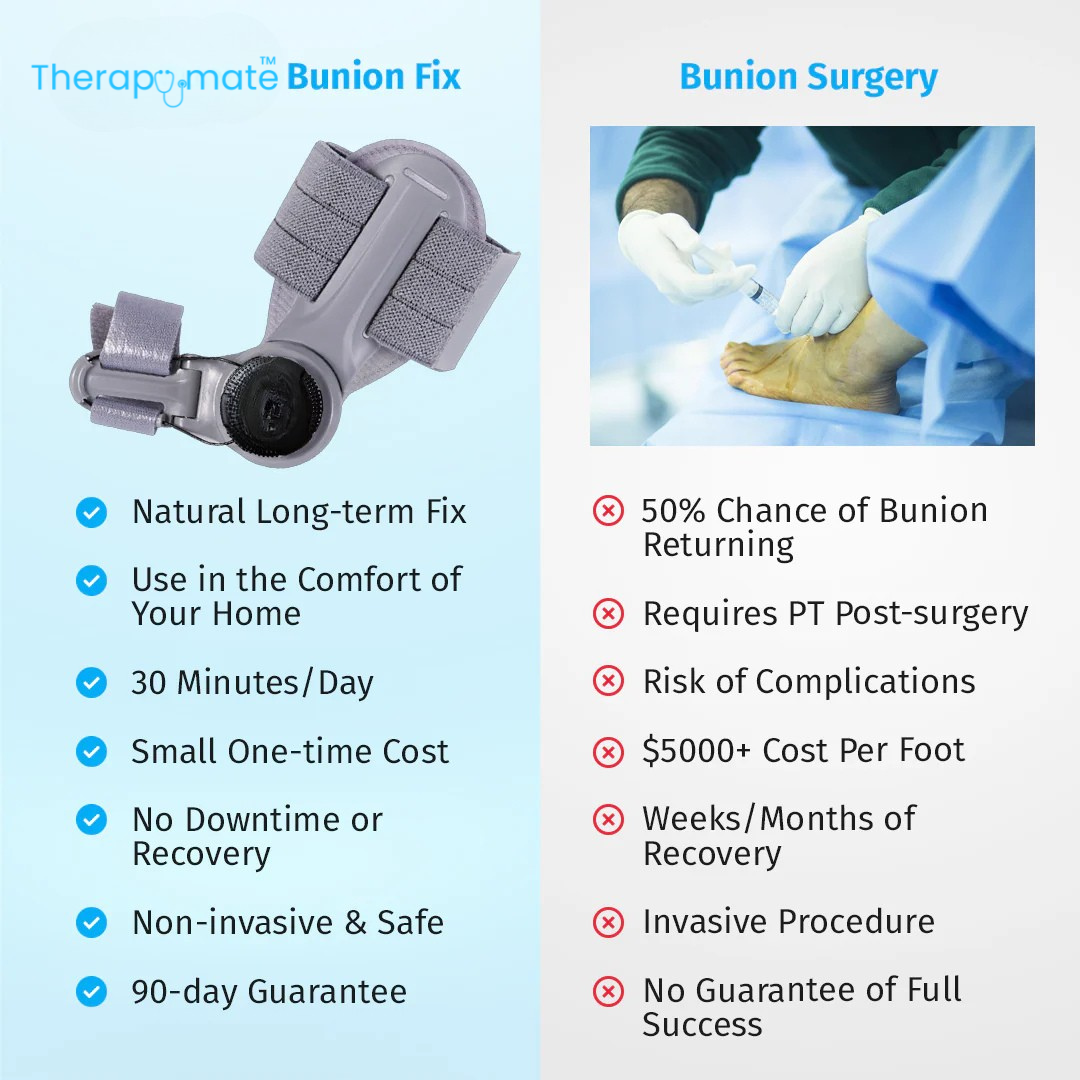 Therapymate™ Bunion Fix

Natural Long-term Fix

Use in the Comfort of Your Home

30 Minutes/Day

Small One-time Cost

No Downtime or Recovery

Non-invasive & Safe

90-day Guarantee

Bunion Surgery

50% Chance of Bunion Returning

Requires PT Post-surgery

Risk of Complications

$5000+ Cost Per Foot

Weeks/Months of Recovery

Invasive Procedure

No Guarantee of Full Success